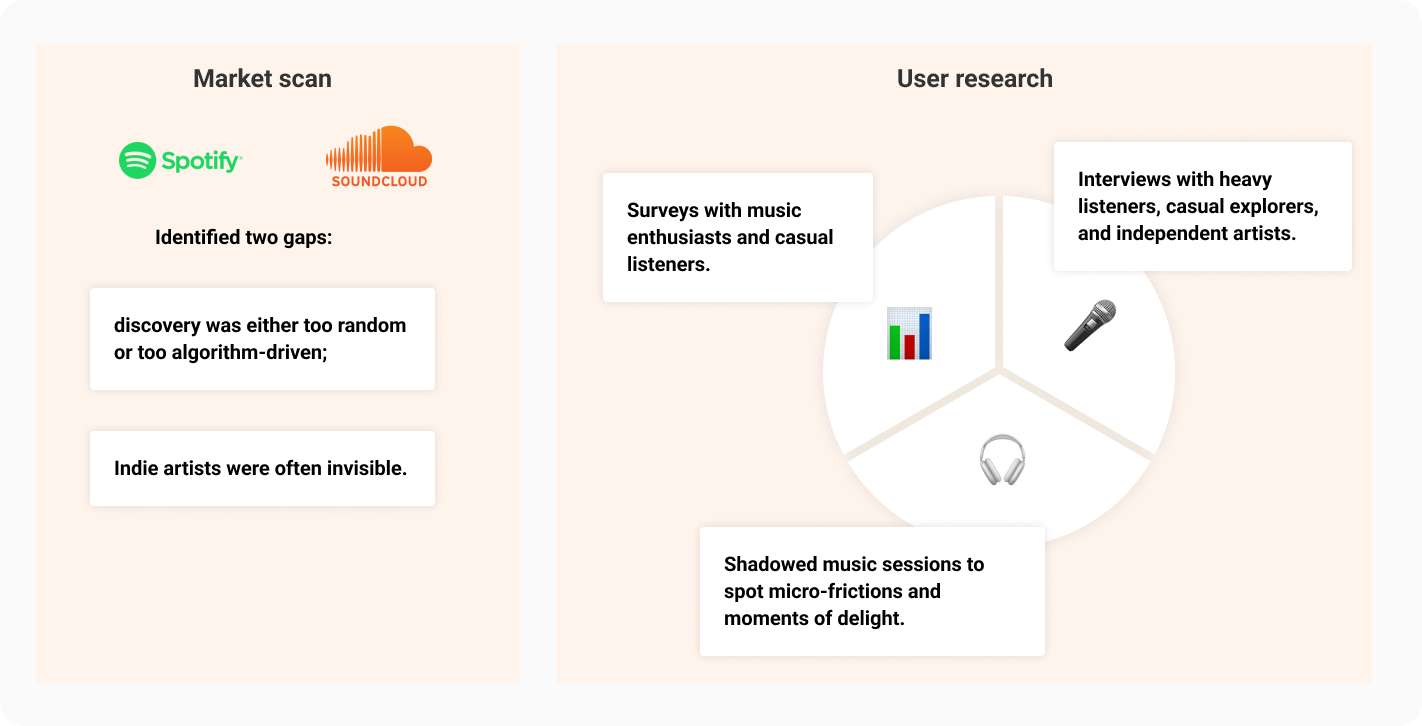 Market scan

Spotify

SOUNDCLOUD

Identified two gaps:

discovery was either too random or too algorithm-driven;

Indie artists were often invisible.

User research

Surveys with music enthusiasts and casual listeners.

Interviews with heavy listeners, casual explorers, and independent artists.

Shadowed music sessions to spot micro-frictions and moments of delight.